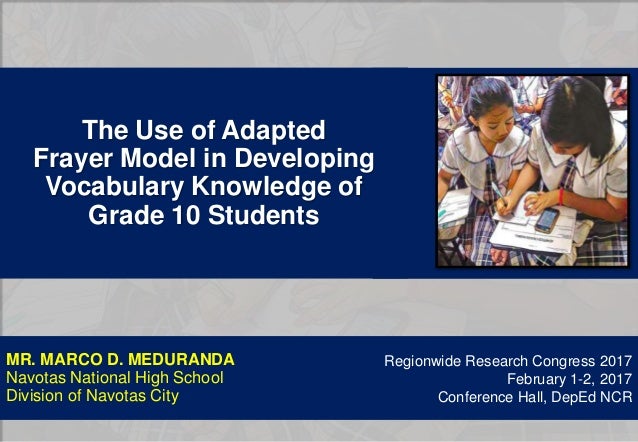 The Use of Adapted Frayer Model in Developing Vocabulary Knowledge of Grade 10 Students

MR. MARCO D. MEDURANDA
Navotas National High School
Division of Navotas City

Regionwide Research Congress 2017
February 1-2, 2017
Conference Hall, DepEd NCR